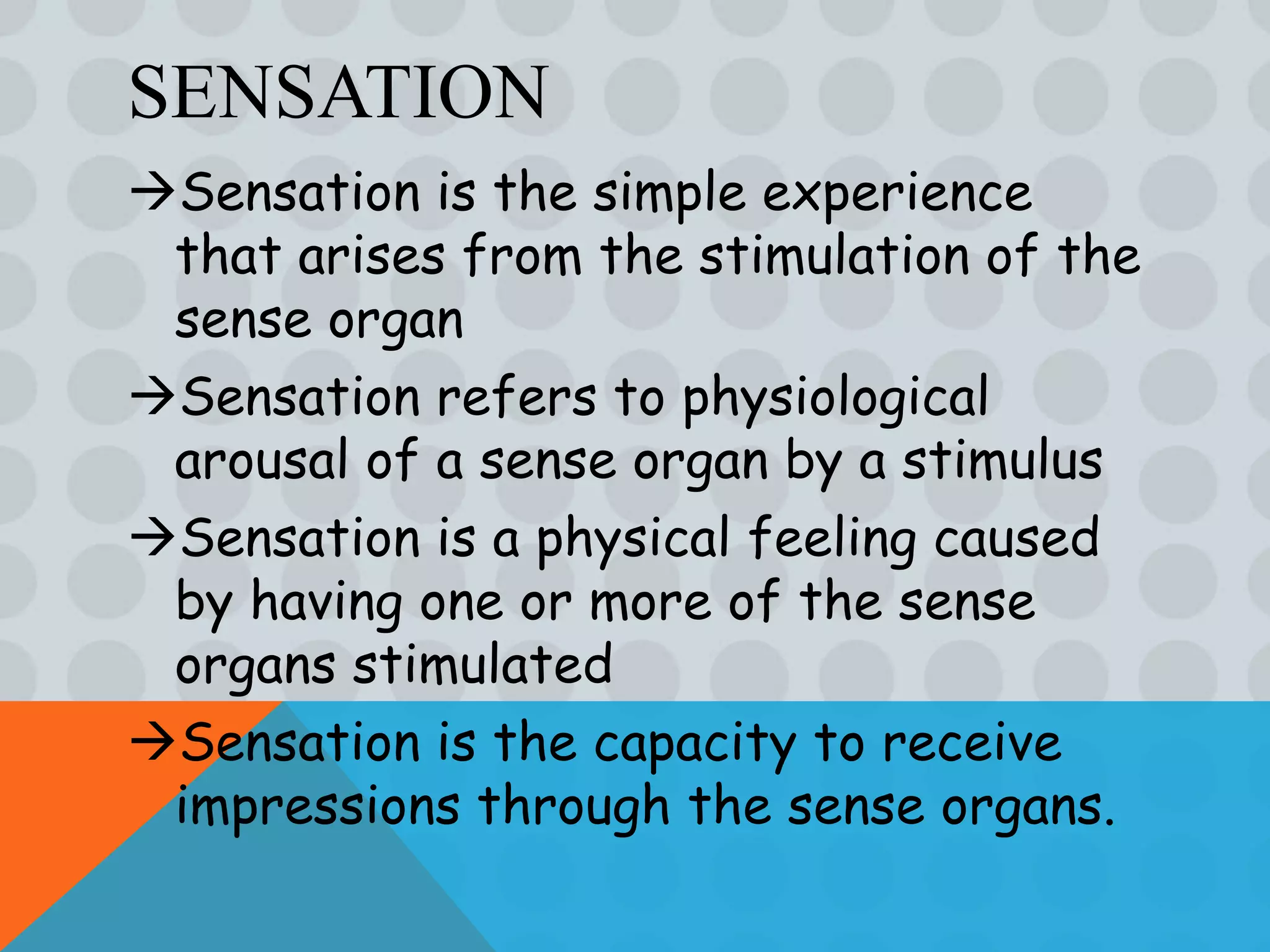 SENSATION

→Sensation is the simple experience that arises from the stimulation of the sense organ

→Sensation refers to physiological arousal of a sense organ by a stimulus

→Sensation is a physical feeling caused by having one or more of the sense organs stimulated

→Sensation is the capacity to receive impressions through the sense organs.